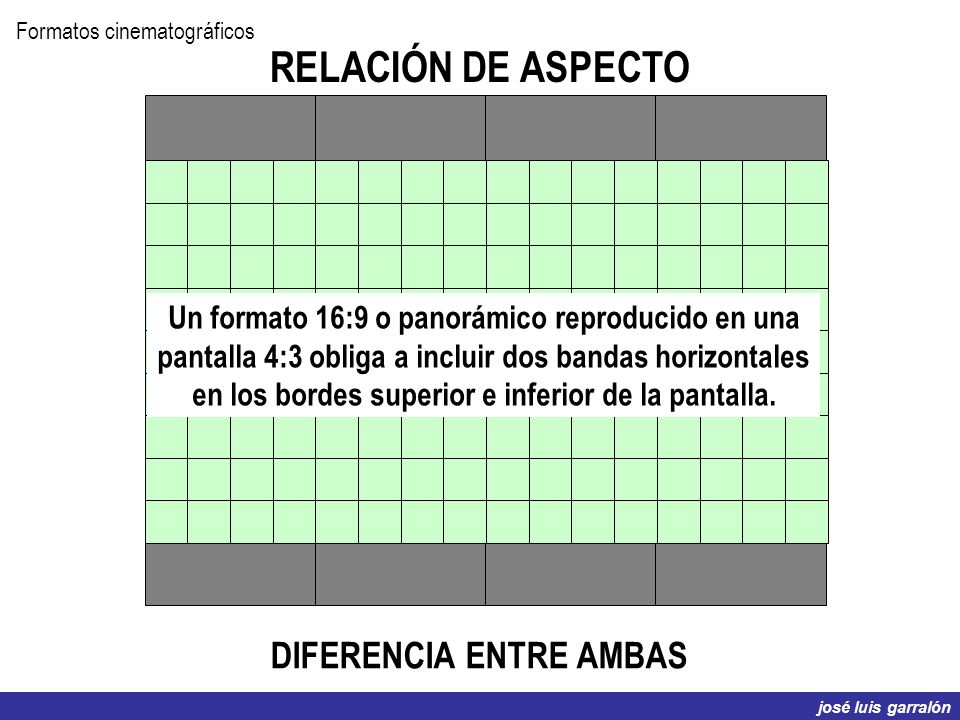 Formatos cinematográficos

RELACIÓN DE ASPECTO

Un formato 16:9 o panorámico reproducido en una pantalla 4:3 obliga a incluir dos bandas horizontales en los bordes superior e inferior de la pantalla.

DIFERENCIA ENTRE AMBAS

josé luis garralón